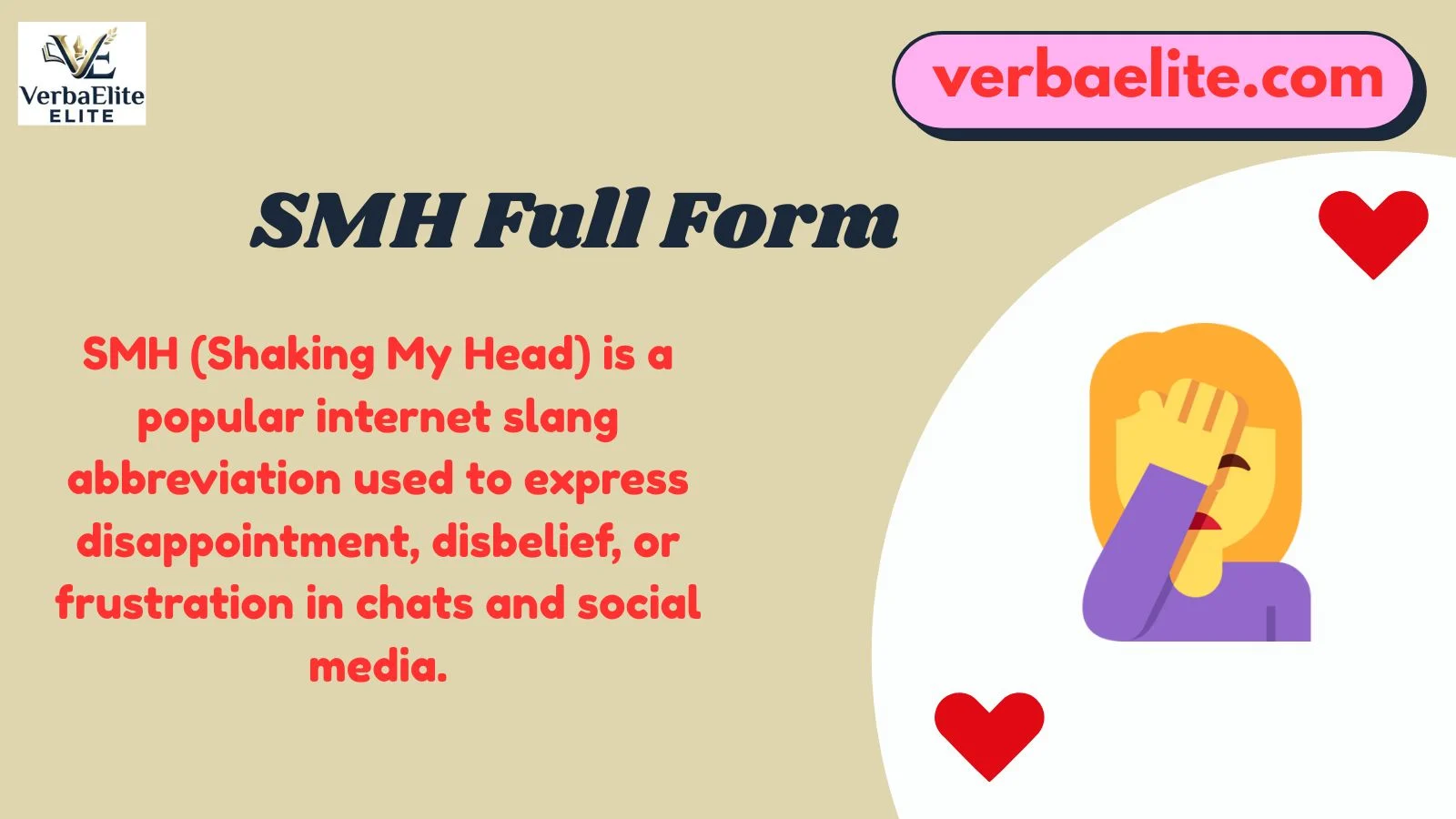 VE
VerbaElite
ELITE

verbaelite.com

SMH Full Form

SMH (Shaking My Head) is a popular internet slang abbreviation used to express disappointment, disbelief, or frustration in chats and social media.